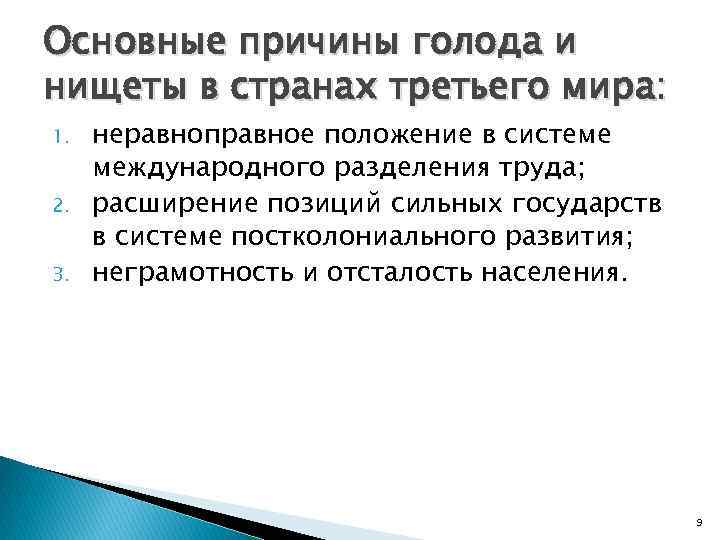 Основные причины голода и нищеты в странах третьего мира:

1. неравноправное положение в системе международного разделения труда;
2. расширение позиций сильных государств в системе постколониального развития;
3. неграмотность и отсталость населения.

9